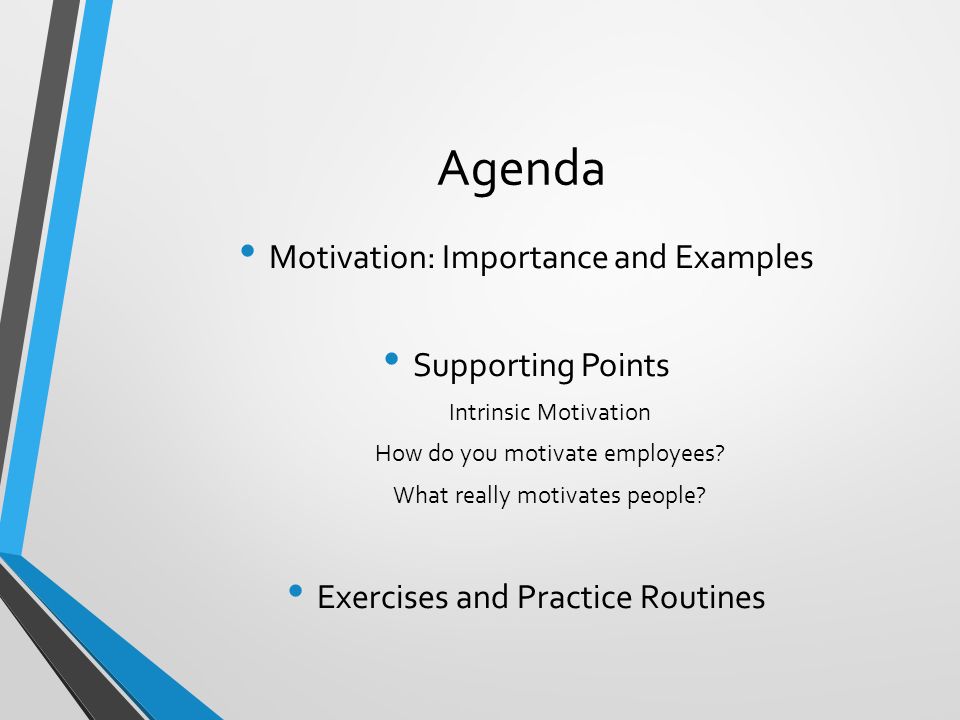 Agenda

• Motivation: Importance and Examples

• Supporting Points

Intrinsic Motivation

How do you motivate employees?

What really motivates people?

• Exercises and Practice Routines